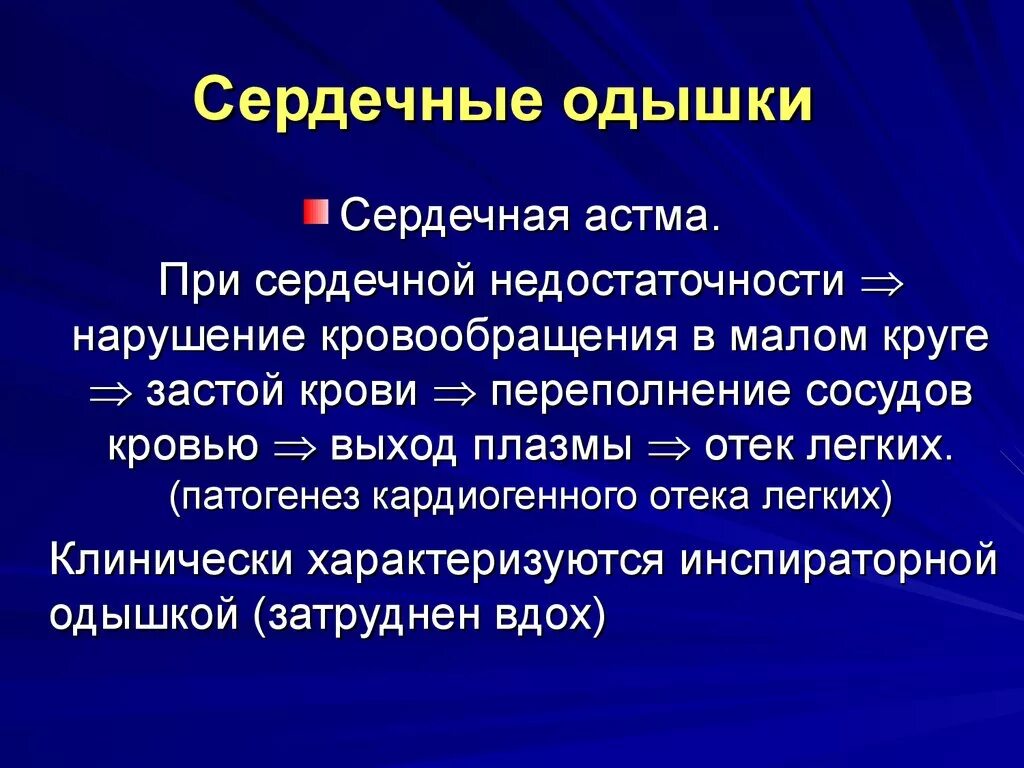 Сердечные одышки

Сердечная астма.

При сердечной недостаточности $\Rightarrow$ нарушение кровообращения в малом круге $\Rightarrow$ застой крови $\Rightarrow$ переполнение сосудов кровью $\Rightarrow$ выход плазмы $\Rightarrow$ отек легких. (патогенез кардиогенного отека легких)

Клинически характеризуются инспираторной одышкой (затруднен вдох)